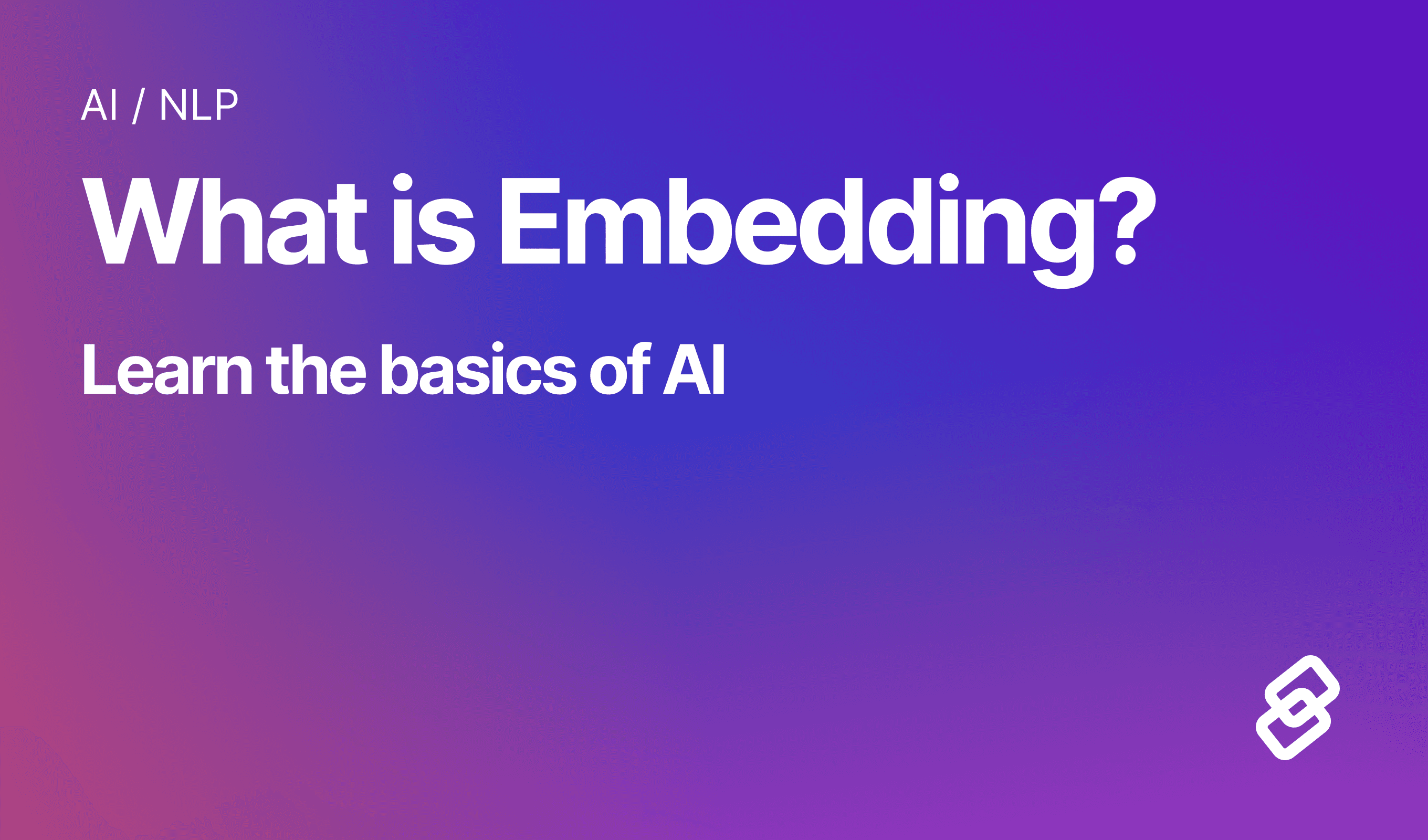 AI / NLP

What is Embedding?

Learn the basics of AI